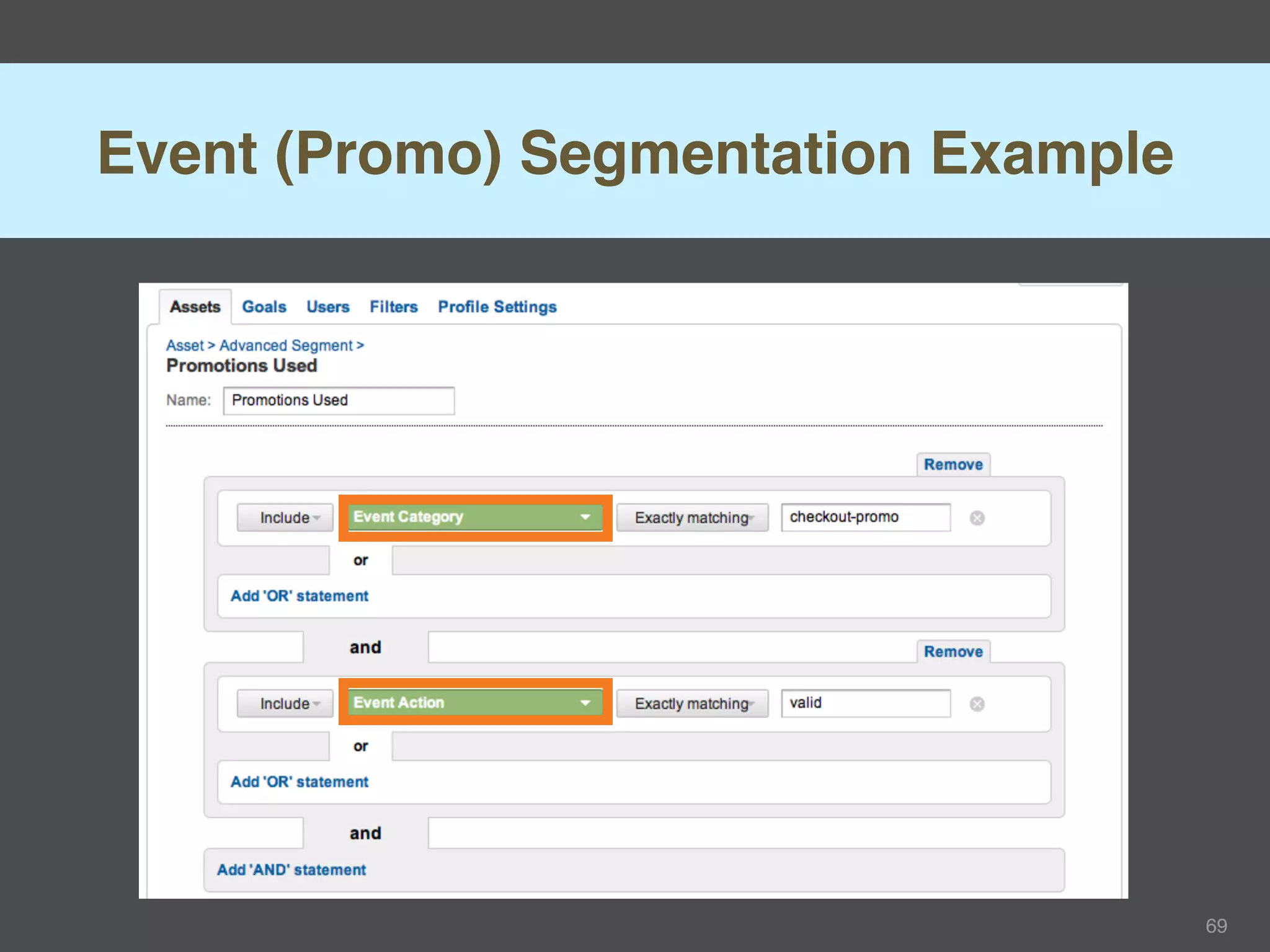 Event (Promo) Segmentation Example

Assets Goals Users Filters Profile Settings

Asset > Advanced Segment >
Promotions Used

Name: Promotions Used

Remove

Include Event Category Exactly matching checkout-promo

or

Add 'OR' statement

and

Remove

Include Event Action Exactly matching valid

or

Add 'OR' statement

and

Add 'AND' statement

69